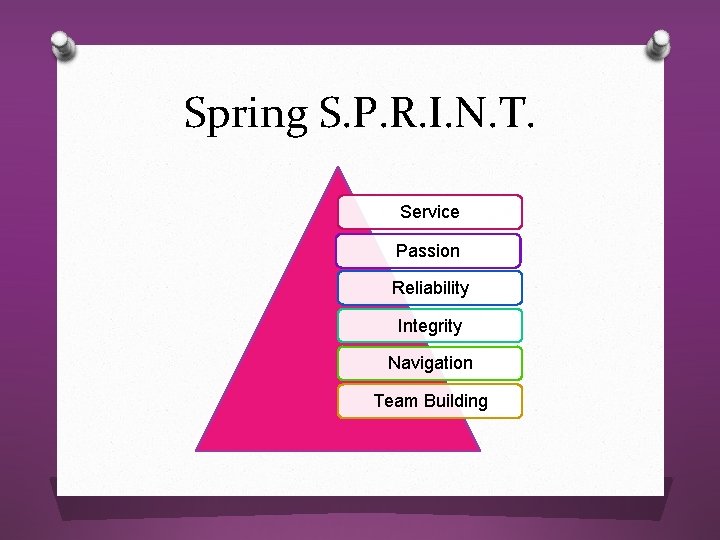 Spring S.P.R.I.N.T.

Service

Passion

Reliability

Integrity

Navigation

Team Building